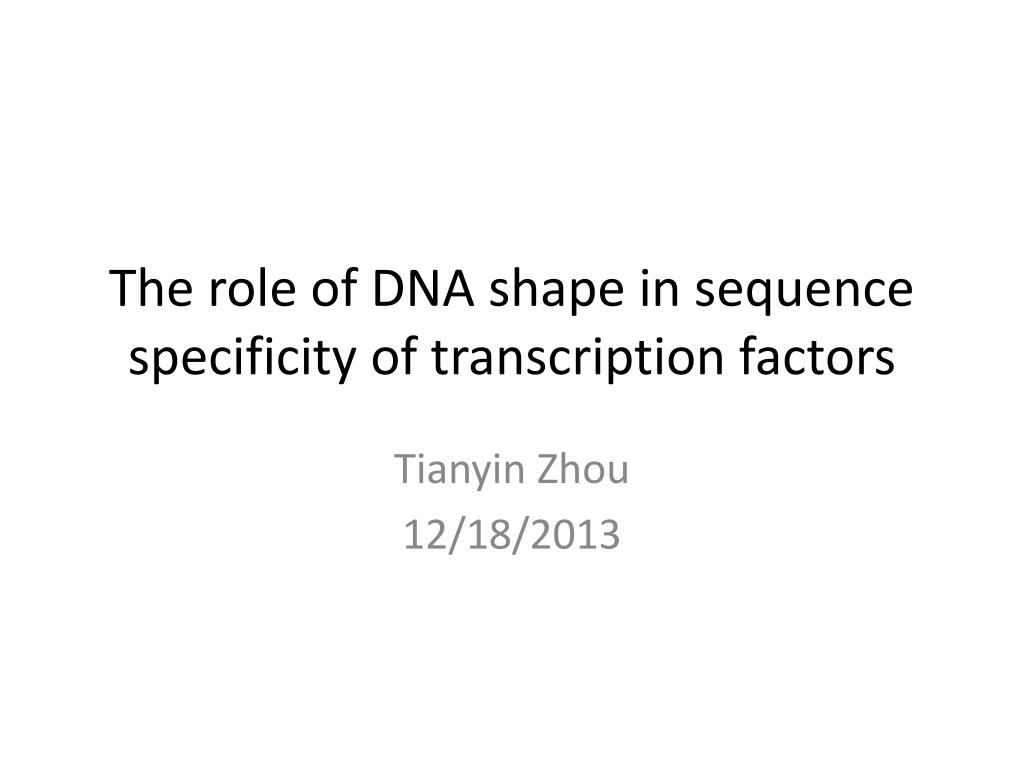 The role of DNA shape in sequence specificity of transcription factors

Tianyin Zhou
12/18/2013